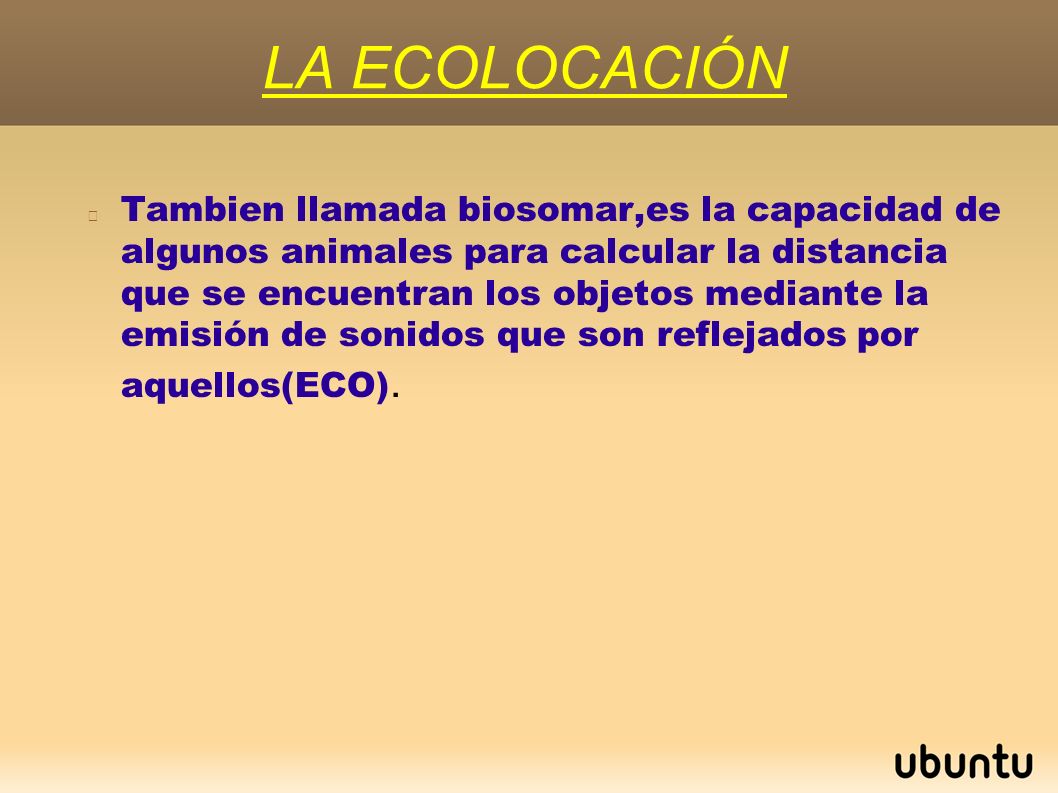 LA ECOLOCACIÓN

Tambien llamada biosomar,es la capacidad de algunos animales para calcular la distancia que se encuentran los objetos mediante la emisión de sonidos que son reflejados por aquellos(ECO).

ubuntu